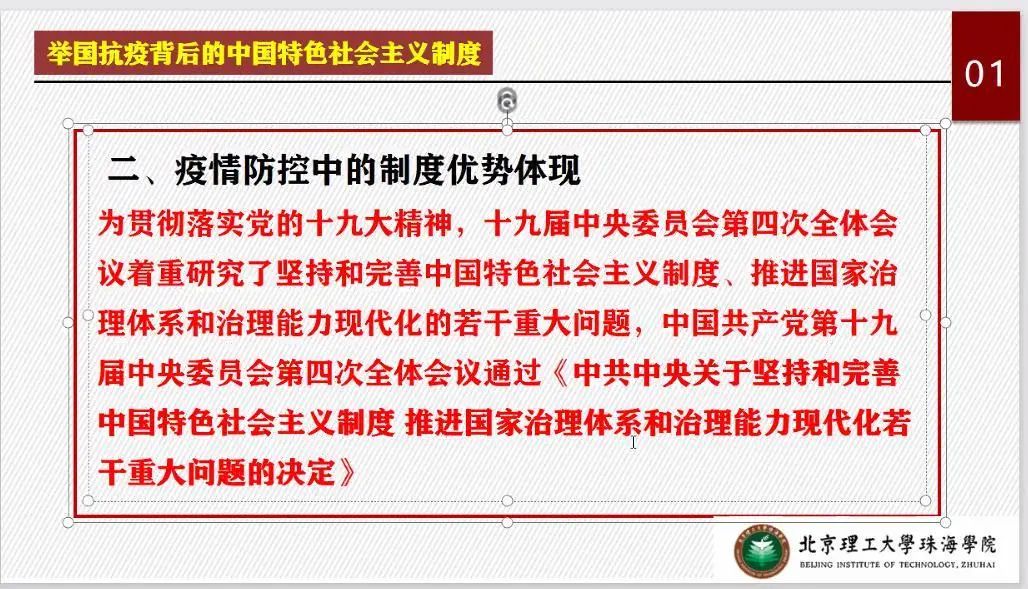 举国抗疫背后的中国特色社会主义制度

01

二、疫情防控中的制度优势体现

为贯彻落实党的十九大精神，十九届中央委员会第四次全体会议着重研究了坚持和完善中国特色社会主义制度、推进国家治理体系和治理能力现代化的若干重大问题，中国共产党第十九届中央委员会第四次全体会议通过《中共中央关于坚持和完善中国特色社会主义制度 推进国家治理体系和治理能力现代化若干重大问题的决定》

北京理工大學珠海學院
BEIJING INSTITUTE OF TECHNOLOGY, ZHUHAI